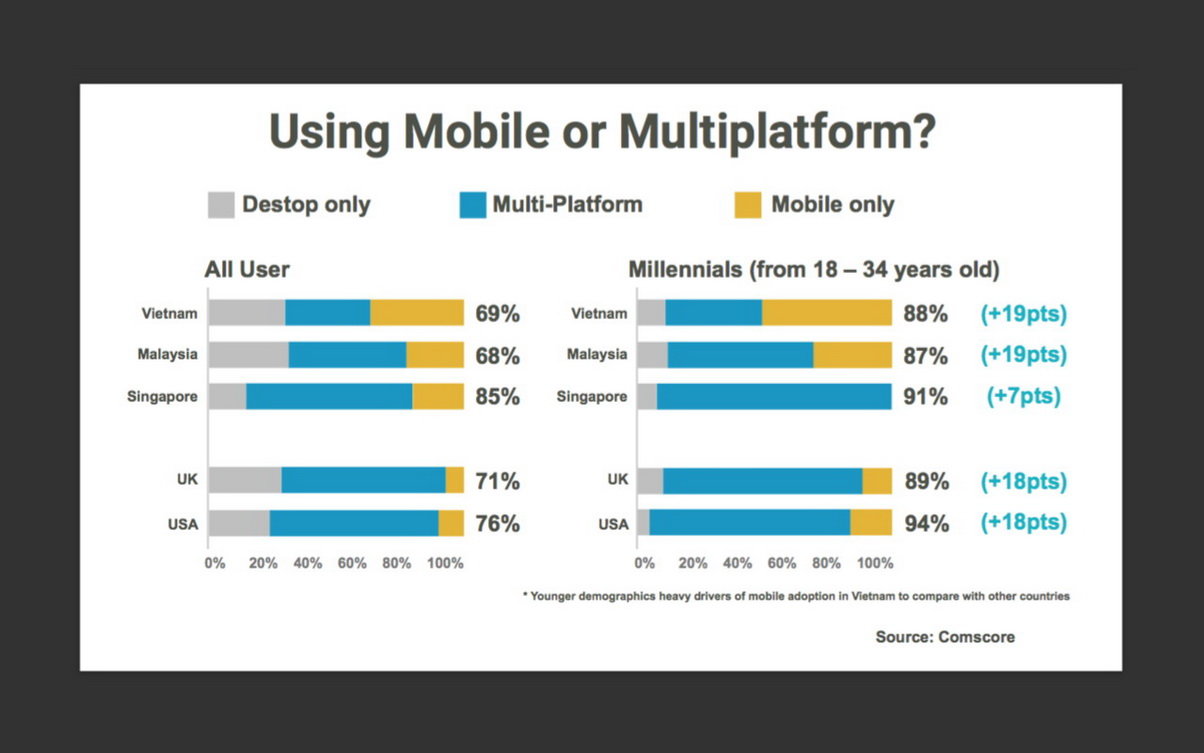 Using Mobile or Multiplatform?

Destop only
Multi-Platform
Mobile only

All User

Vietnam 69%
Malaysia 68%
Singapore 85%
UK 71%
USA 76%

0% 20% 40% 60% 80% 100%

Millennials (from 18 – 34 years old)

Vietnam 88% (+19pts)
Malaysia 87% (+19pts)
Singapore 91% (+7pts)
UK 89% (+18pts)
USA 94% (+18pts)

0% 20% 40% 60% 80% 100%

* Younger demographics heavy drivers of mobile adoption in Vietnam to compare with other countries

Source: Comscore